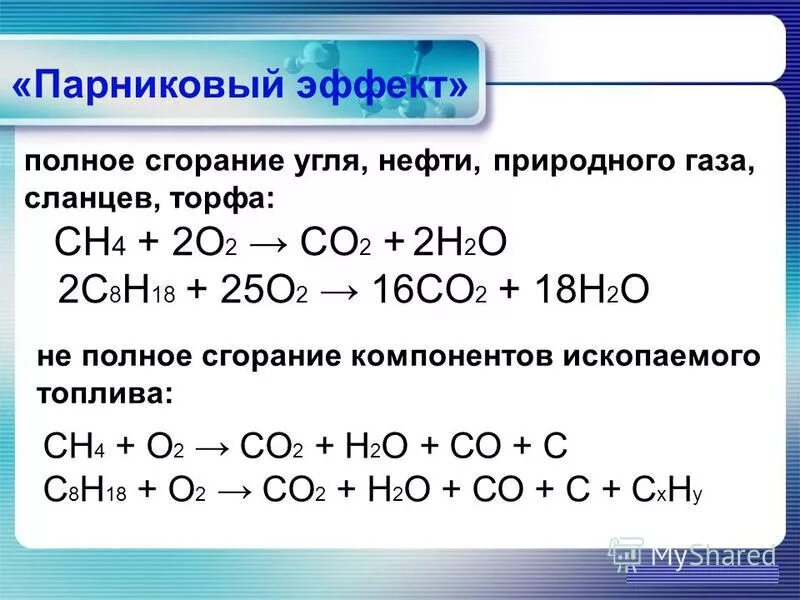 «Парниковый эффект»

полное сгорание угля, нефти, природного газа, сланцев, торфа:

$CH_4 + 2O_2 \rightarrow CO_2 + 2H_2O$

$2C_8H_{18} + 25O_2 \rightarrow 16CO_2 + 18H_2O$

не полное сгорание компонентов ископаемого топлива:

$CH_4 + O_2 \rightarrow CO_2 + H_2O + CO + C$

$C_8H_{18} + O_2 \rightarrow CO_2 + H_2O + CO + C + C_xH_y$

MyShared